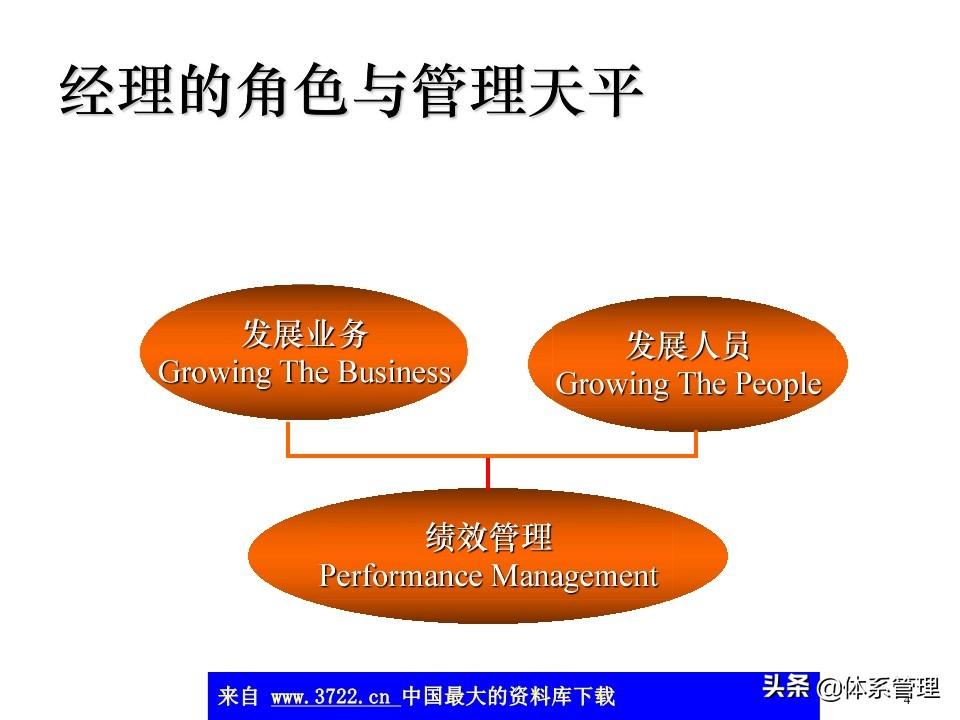 经理的角色与管理天平

发展业务
Growing The Business

发展人员
Growing The People

绩效管理
Performance Management

来自 www.3722.cn 中国最大的资料库下载

头条 @体系管理